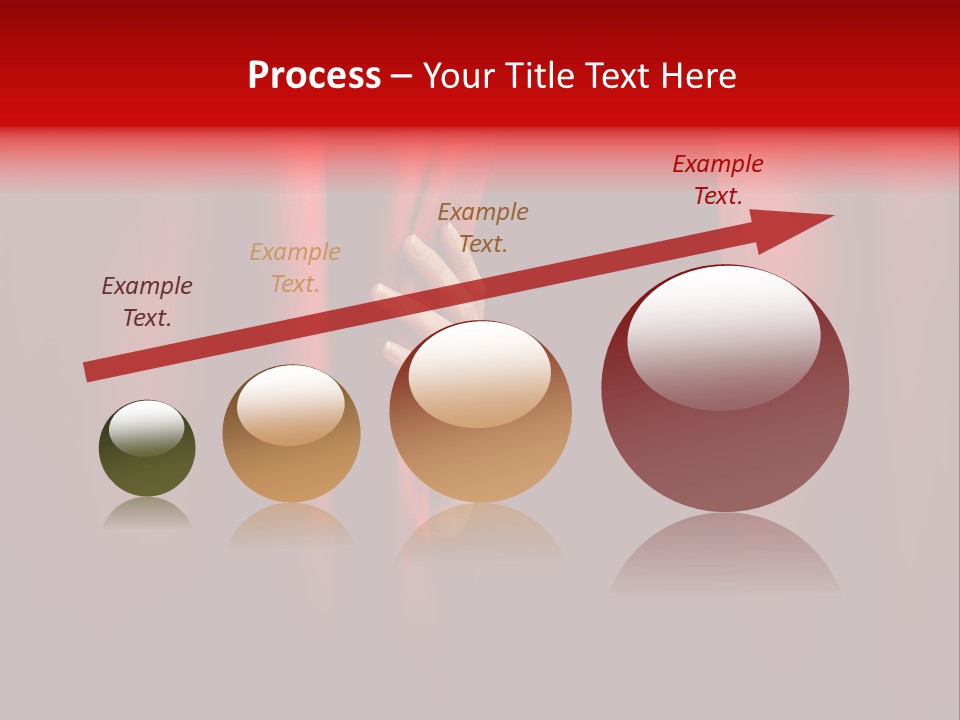 Process – Your Title Text Here

Example Text.

Example Text.

Example Text.

Example Text.